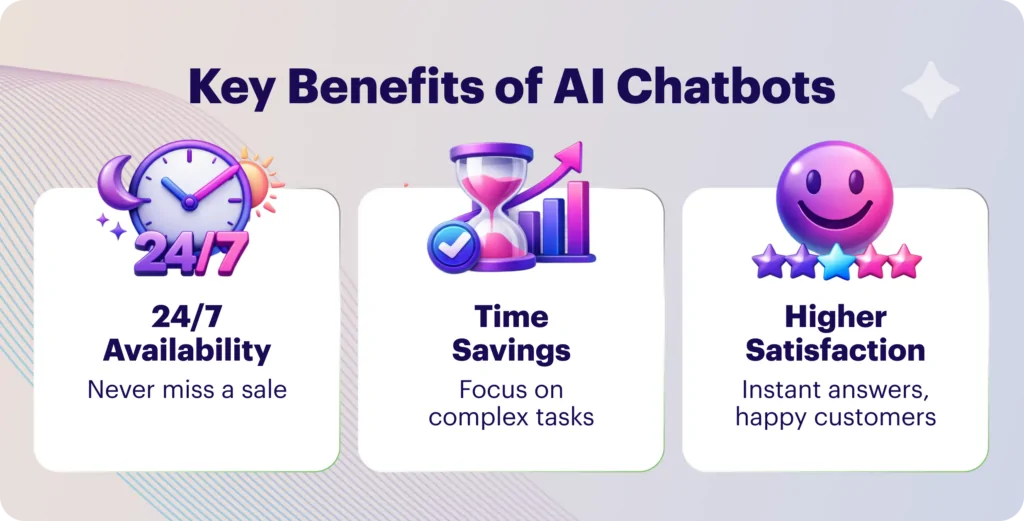 Key Benefits of AI Chatbots

24/7

24/7 Availability
Never miss a sale

Time Savings
Focus on complex tasks

Higher Satisfaction
Instant answers, happy customers